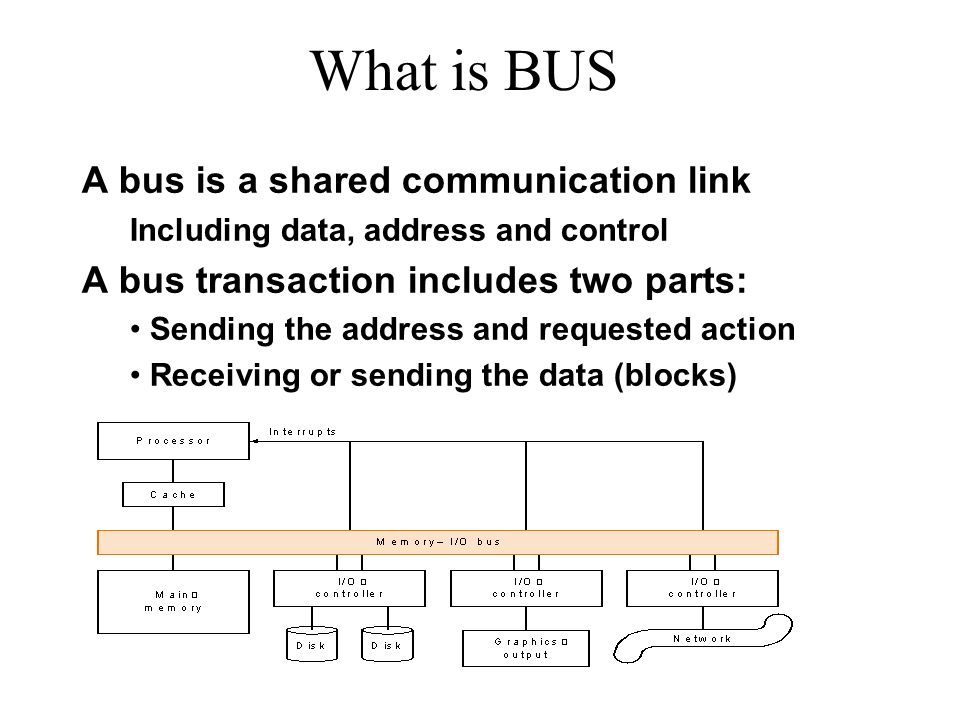 What is BUS

A bus is a shared communication link

Including data, address and control

A bus transaction includes two parts:

• Sending the address and requested action

• Receiving or sending the data (blocks)

Processor

Interrupts

Cache

Memory– I/O bus

Main memory

I/O controller

I/O controller

I/O controller

Disk

Disk

Graphics output

Network